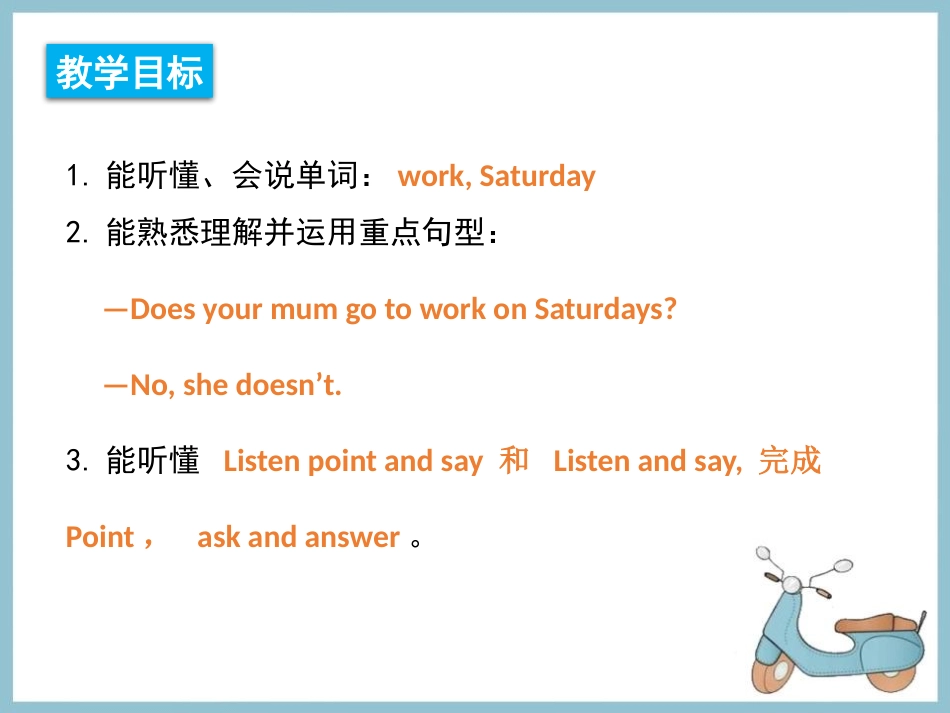 教学目标

1. 能听懂、会说单词： work, Saturday

2. 能熟悉理解并运用重点句型：

—Does your mum go to work on Saturdays?

—No, she doesn’t.

3. 能听懂 Listen point and say 和 Listen and say, 完成 Point， ask and answer 。